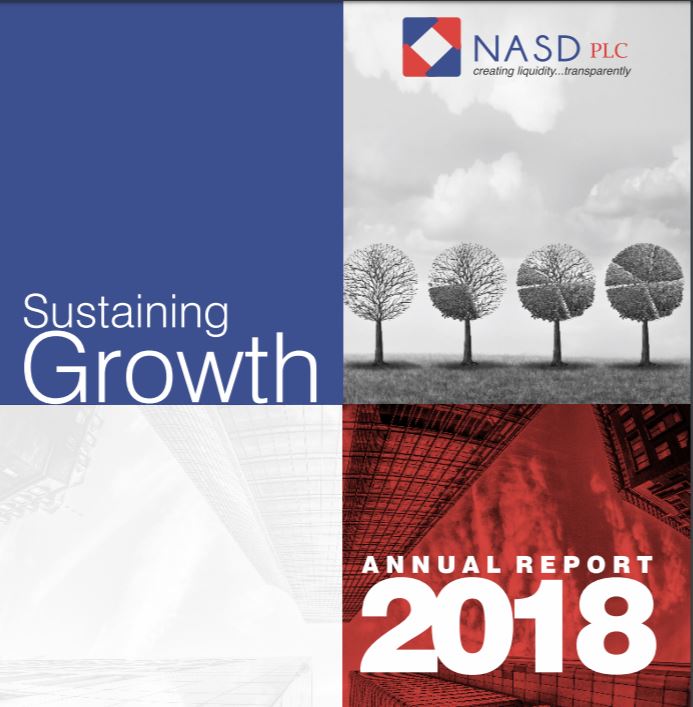 NASD PLC
creating liquidity...transparently

Sustaining
Growth

ANNUAL REPORT
2018